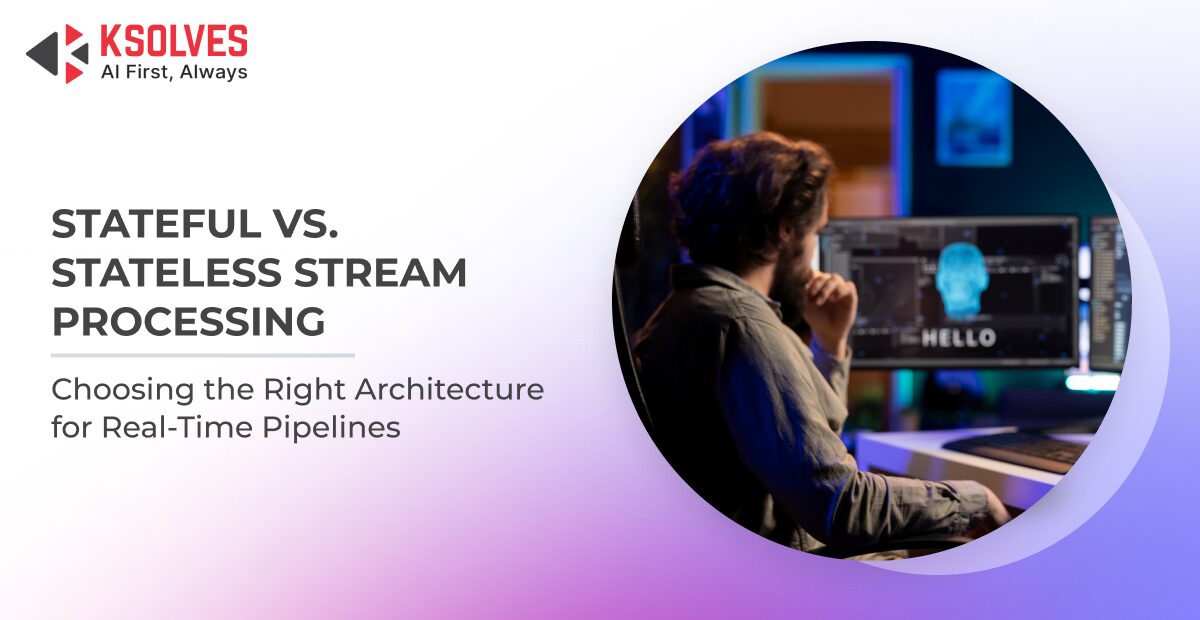 KSOLVES
AI First, Always

STATEFUL VS. STATELESS STREAM PROCESSING

Choosing the Right Architecture for Real-Time Pipelines

HELLO